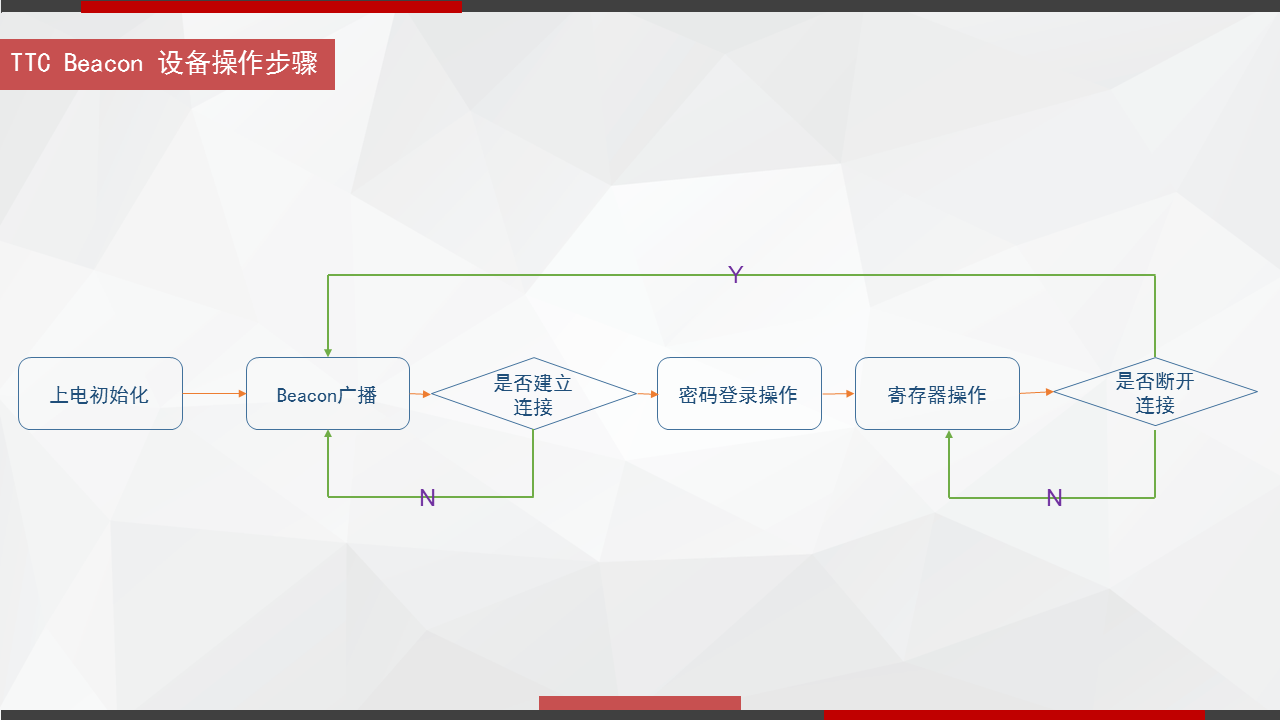 TTC Beacon 设备操作步骤

Y

上电初始化

Beacon广播

是否建立连接

密码登录操作

寄存器操作

是否断开连接

N

N